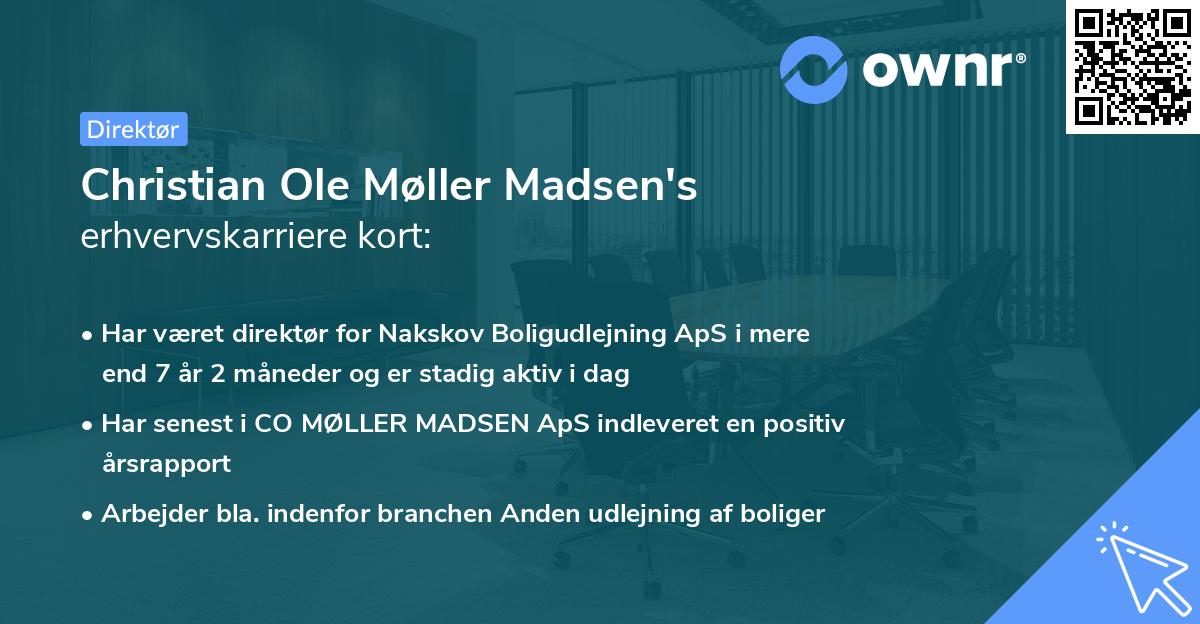 ownr®

Direktør

Christian Ole Møller Madsen's
erhvervskarriere kort:

• Har været direktør for Nakskov Boligudlejning ApS i mere end 7 år 2 måneder og er stadig aktiv i dag

• Har senest i CO MØLLER MADSEN ApS indleveret en positiv årsrapport

• Arbejder bla. indenfor branchen Anden udlejning af boliger